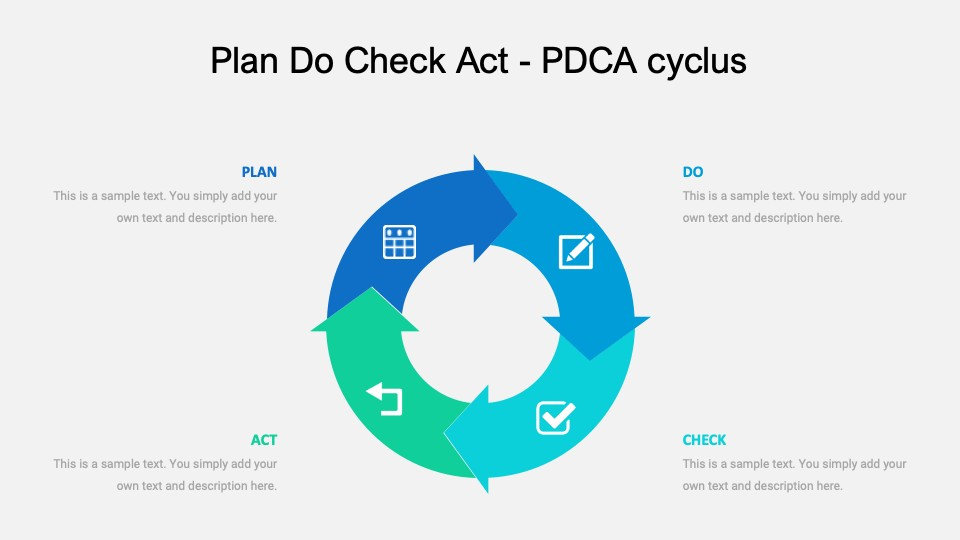 Plan Do Check Act - PDCA cyclus

PLAN
This is a sample text. You simply add your own text and description here.

DO
This is a sample text. You simply add your own text and description here.

ACT
This is a sample text. You simply add your own text and description here.

CHECK
This is a sample text. You simply add your own text and description here.